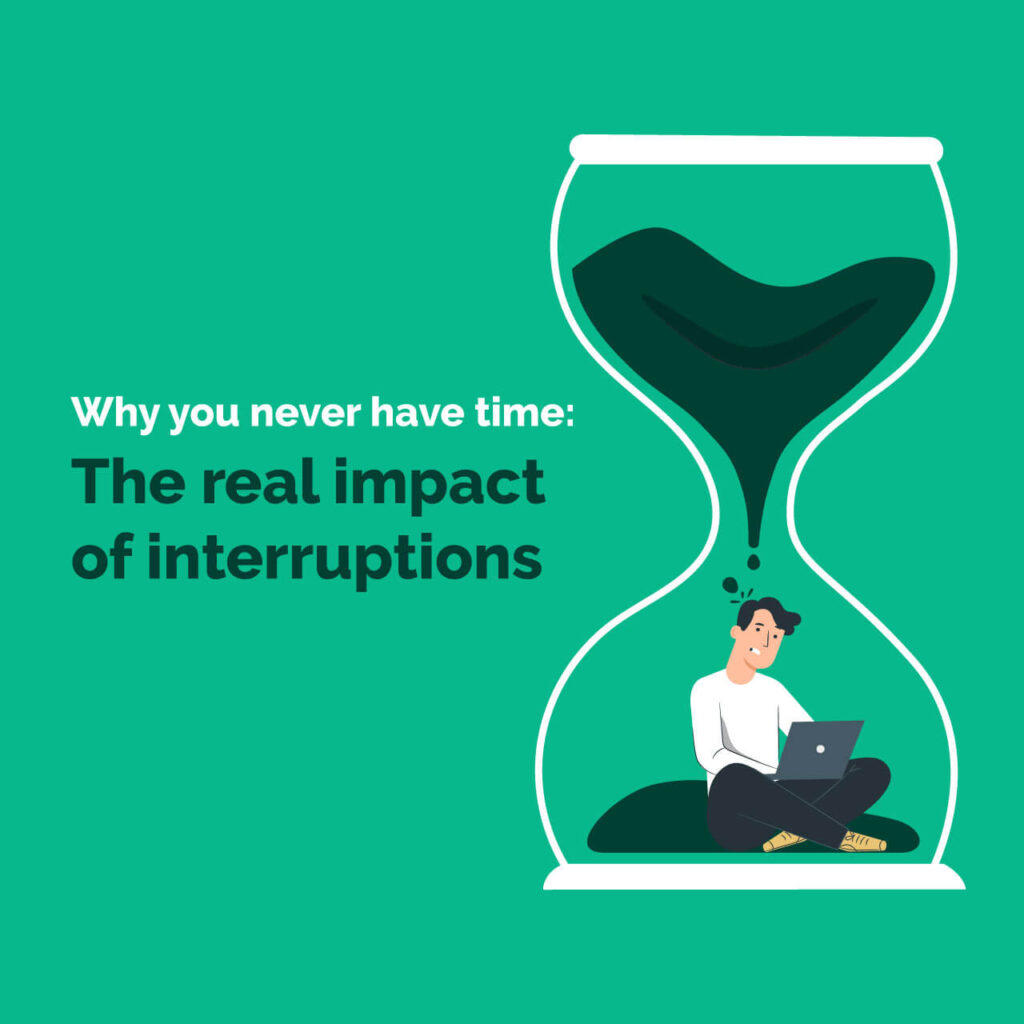 Why you never have time:

The real impact of interruptions